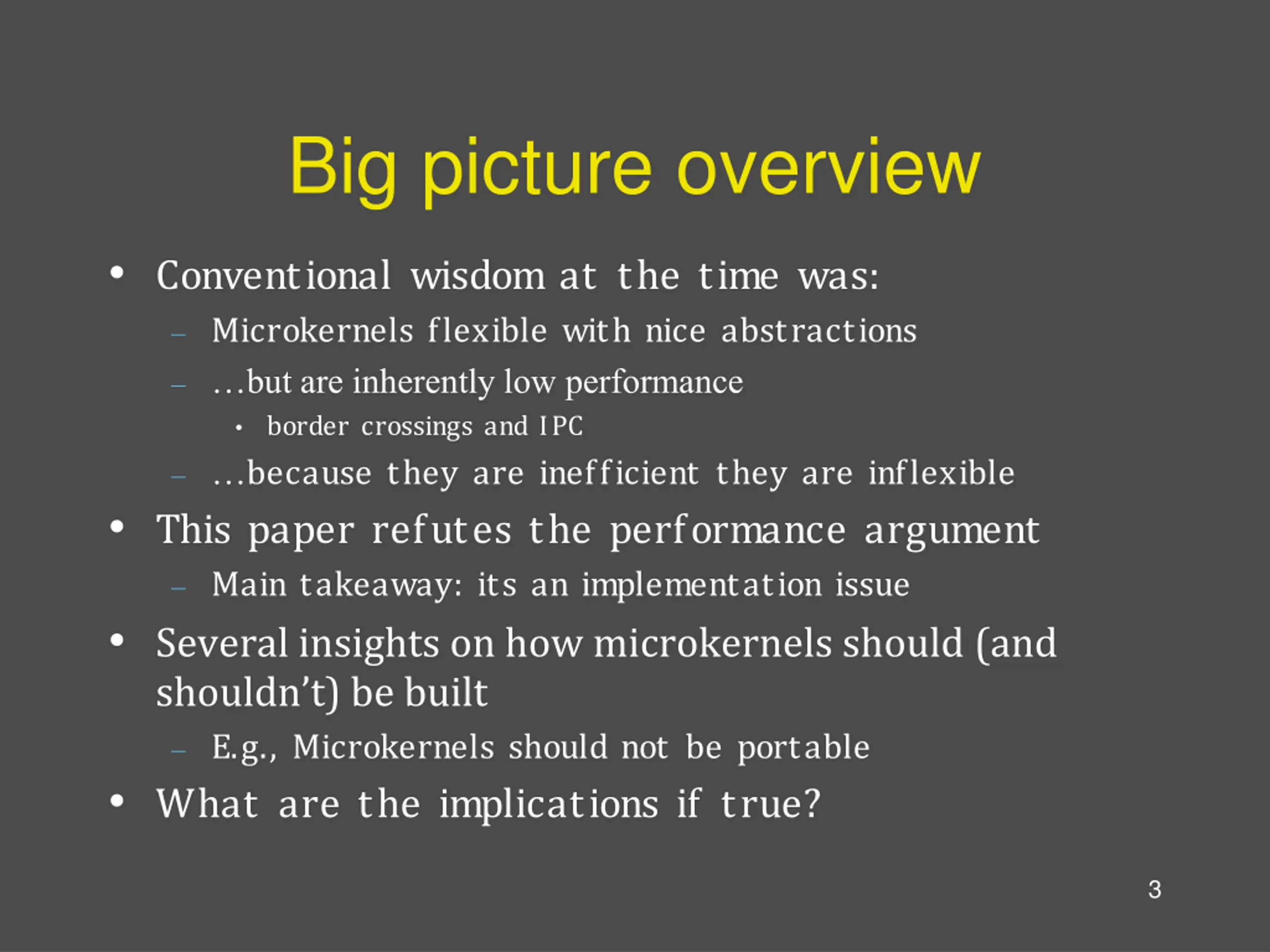 Big picture overview

• Conventional wisdom at the time was:
– Microkernels flexible with nice abstractions
– …but are inherently low performance
• border crossings and IPC
– …because they are inefficient they are inflexible
• This paper refutes the performance argument
– Main takeaway: its an implementation issue
• Several insights on how microkernels should (and shouldn’t) be built
– E.g., Microkernels should not be portable
• What are the implications if true?

3